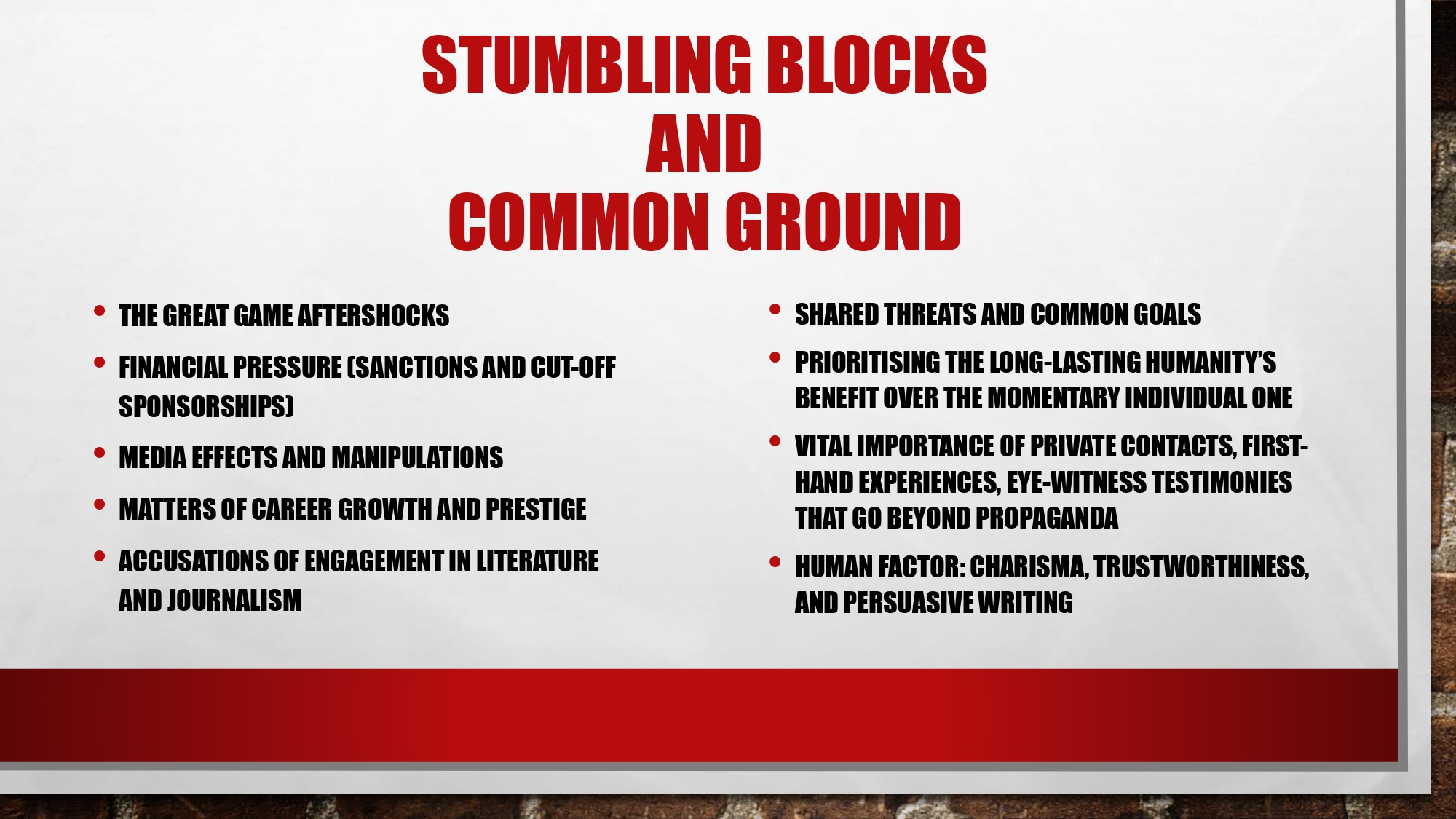 STUMBLING BLOCKS
AND
COMMON GROUND

• THE GREAT GAME AFTERSHOCKS
• FINANCIAL PRESSURE (SANCTIONS AND CUT-OFF SPONSORSHIPS)
• MEDIA EFFECTS AND MANIPULATIONS
• MATTERS OF CAREER GROWTH AND PRESTIGE
• ACCUSATIONS OF ENGAGEMENT IN LITERATURE AND JOURNALISM

• SHARED THREATS AND COMMON GOALS
• PRIORITISING THE LONG-LASTING HUMANITY'S BENEFIT OVER THE MOMENTARY INDIVIDUAL ONE
• VITAL IMPORTANCE OF PRIVATE CONTACTS, FIRST-HAND EXPERIENCES, EYE-WITNESS TESTIMONIES THAT GO BEYOND PROPAGANDA
• HUMAN FACTOR: CHARISMA, TRUSTWORTHINESS, AND PERSUASIVE WRITING